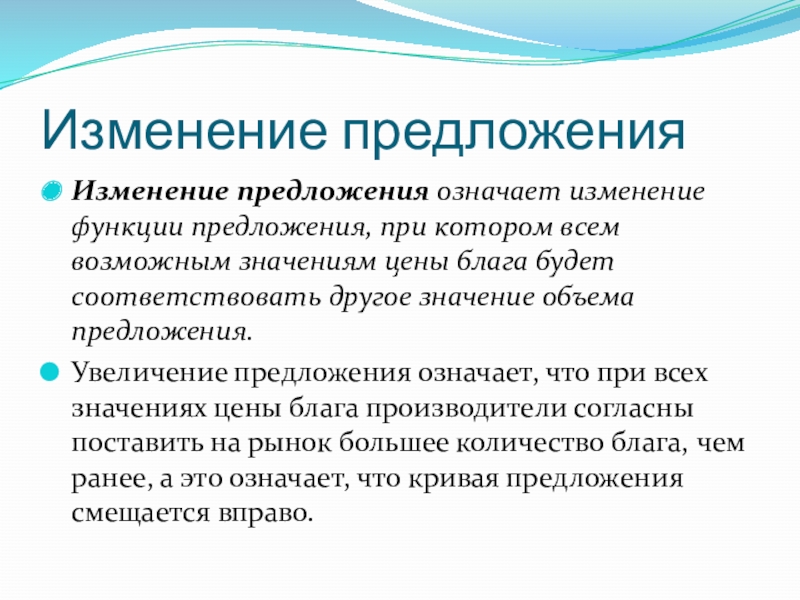 Изменение предложения

Изменение предложения означает изменение функции предложения, при котором всем возможным значениям цены блага будет соответствовать другое значение объема предложения.

Увеличение предложения означает, что при всех значениях цены блага производители согласны поставить на рынок большее количество блага, чем ранее, а это означает, что кривая предложения смещается вправо.